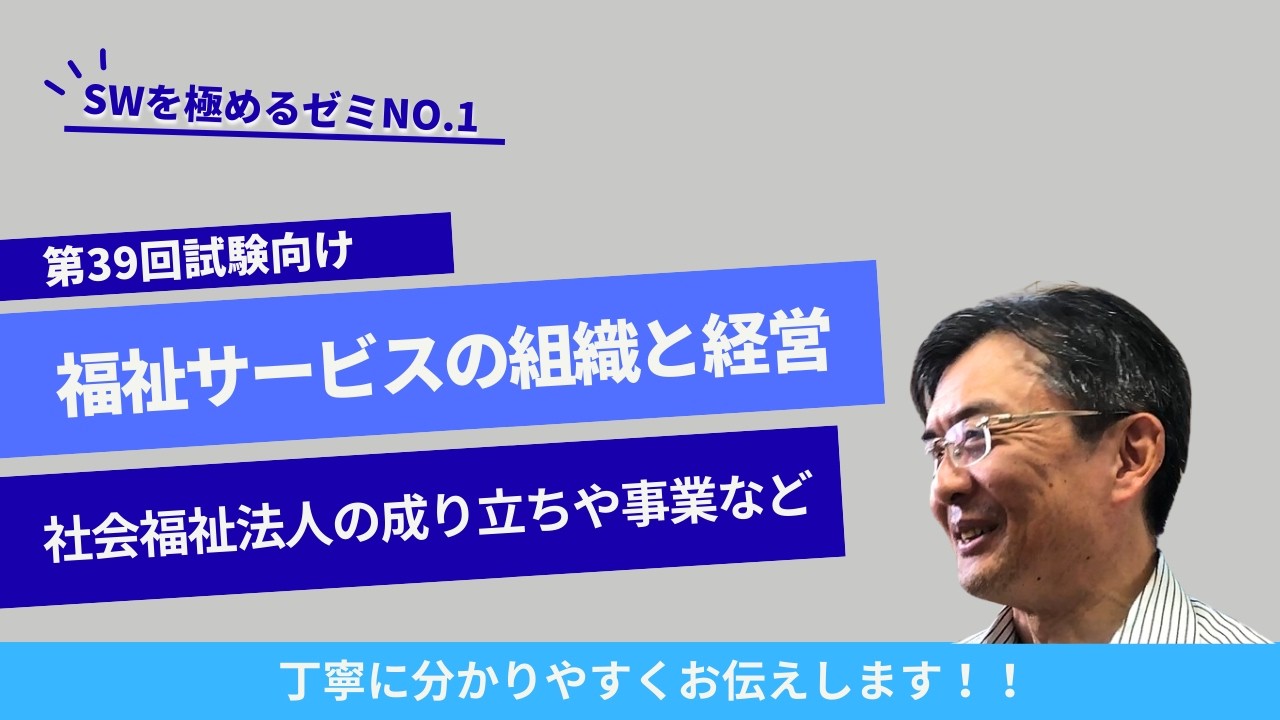 SWを極めるゼミNO.1

第39回試験向け

福祉サービスの組織と経営

社会福祉法人の成り立ちや事業など

丁寧に分かりやすくお伝えします！！